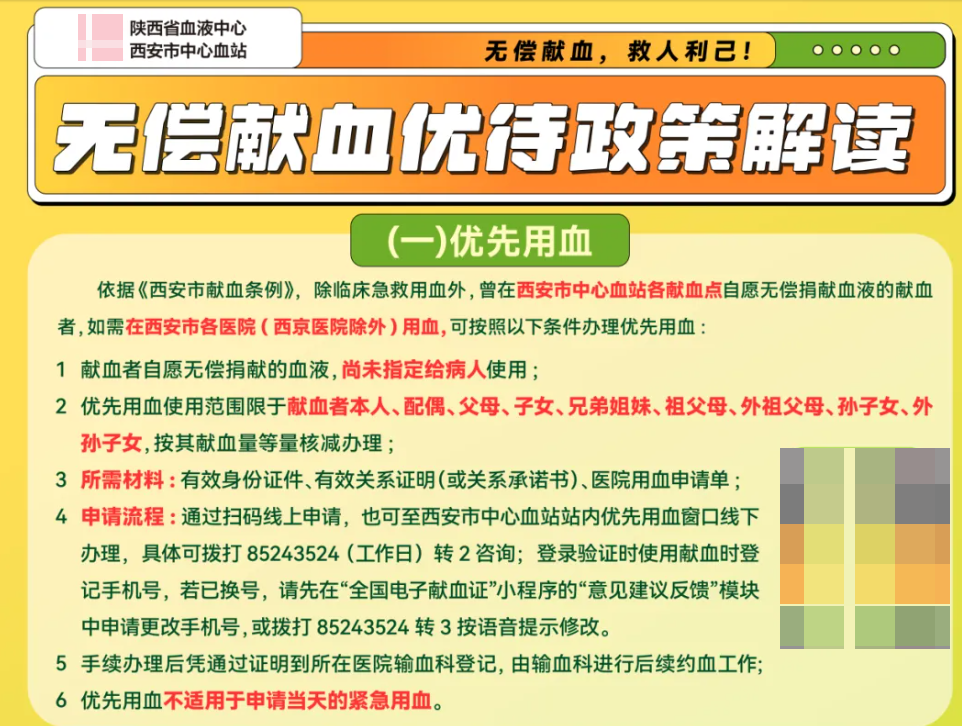 陕西省血液中心
西安市中心血站

无偿献血，救人利己！

无偿献血优待政策解读

(一)优先用血

依据《西安市献血条例》，除临床急救用血外，曾在西安市中心血站各献血点自愿无偿捐献血液的献血者，如需在西安市各医院（西京医院除外）用血，可按照以下条件办理优先用血：

1 献血者自愿无偿捐献的血液，尚未指定给病人使用；

2 优先用血使用范围限于献血者本人、配偶、父母、子女、兄弟姐妹、祖父母、外祖父母、孙子女、外孙子女，按其献血量等量核减办理；

3 所需材料：有效身份证件、有效关系证明(或关系承诺书)、医院用血申请单；

4 申请流程：通过扫码线上申请，也可至西安市中心血站站内优先用血窗口线下办理，具体可拨打 85243524（工作日）转 2 咨询；登录验证时使用献血时登记手机号，若已换号，请先在“全国电子献血证”小程序的“意见建议反馈”模块中申请更改手机号，或拨打 85243524 转 3 按语音提示修改。

5 手续办理后凭通过证明到所在医院输血科登记，由输血科进行后续约血工作；

6 优先用血不适用于申请当天的紧急用血。